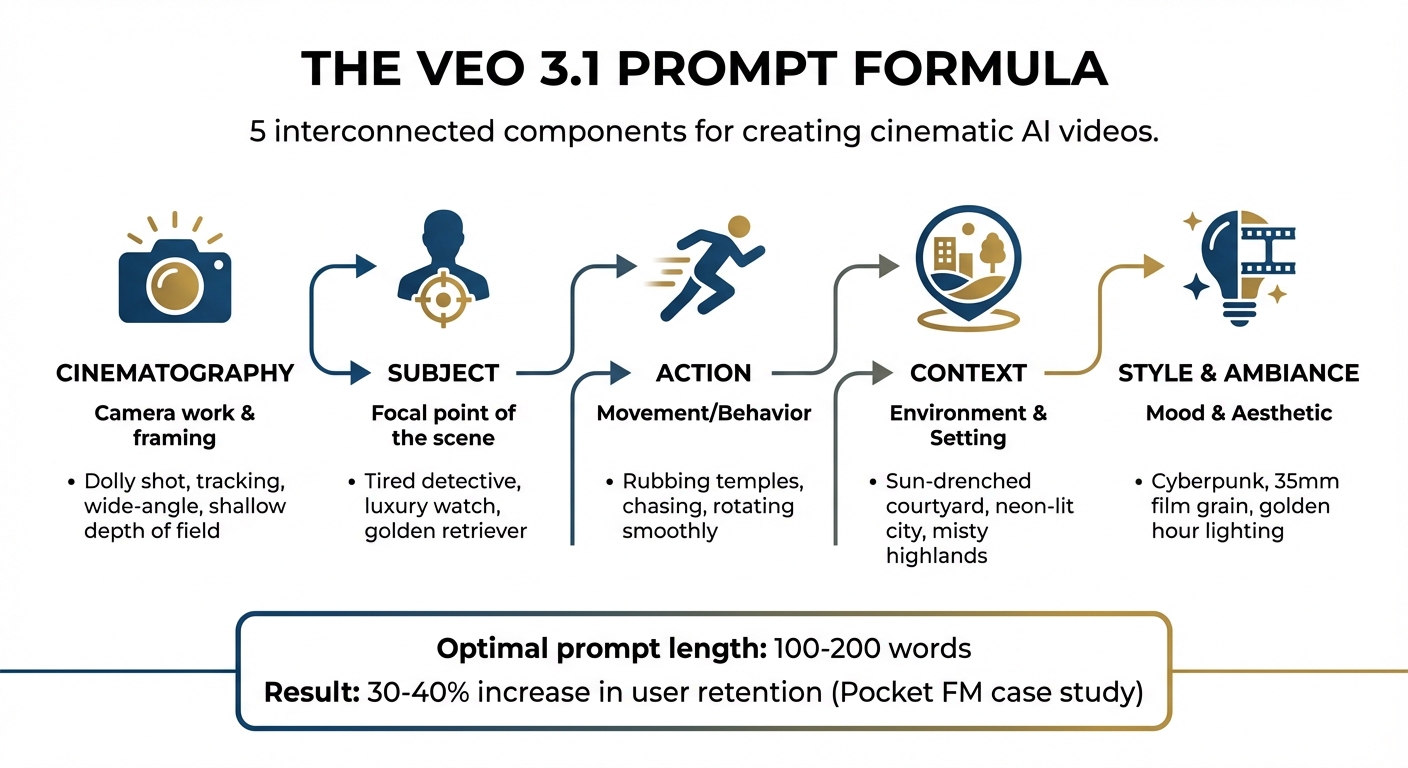 THE VEO 3.1 PROMPT FORMULA

5 interconnected components for creating cinematic AI videos.

CINEMATOGRAPHY
Camera work & framing
• Dolly shot, tracking, wide-angle, shallow depth of field

SUBJECT
Focal point of the scene
• Tired detective, luxury watch, golden retriever

ACTION
Movement/Behavior
• Rubbing temples, chasing, rotating smoothly

CONTEXT
Environment & Setting
• Sun-drenched courtyard, neon-lit city, misty highlands

STYLE & AMBIANCE
Mood & Aesthetic
• Cyberpunk, 35mm film grain, golden hour lighting

Optimal prompt length: 100-200 words
Result: 30-40% increase in user retention (Pocket FM case study)